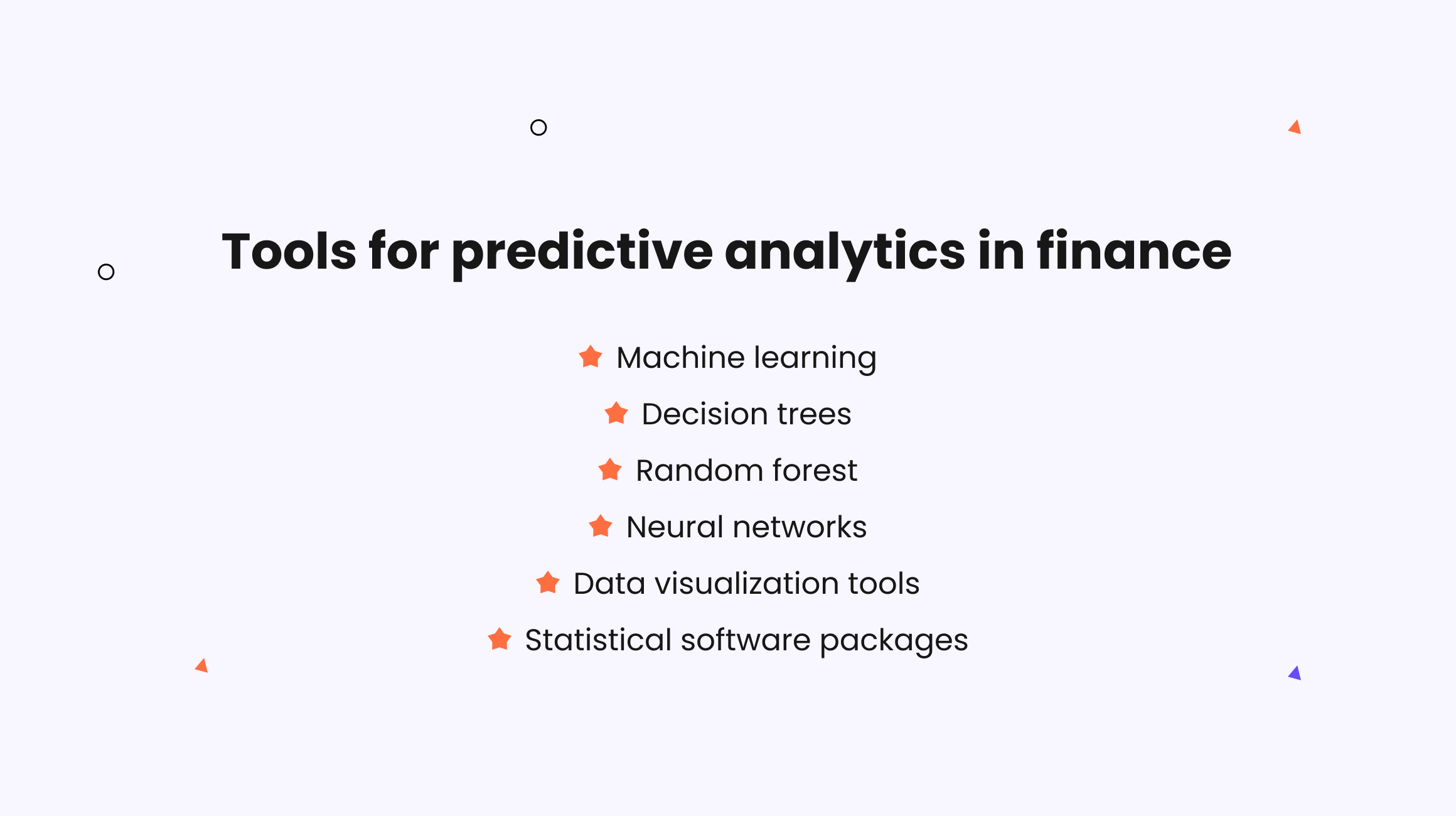 Tools for predictive analytics in finance

Machine learning

Decision trees

Random forest

Neural networks

Data visualization tools

Statistical software packages